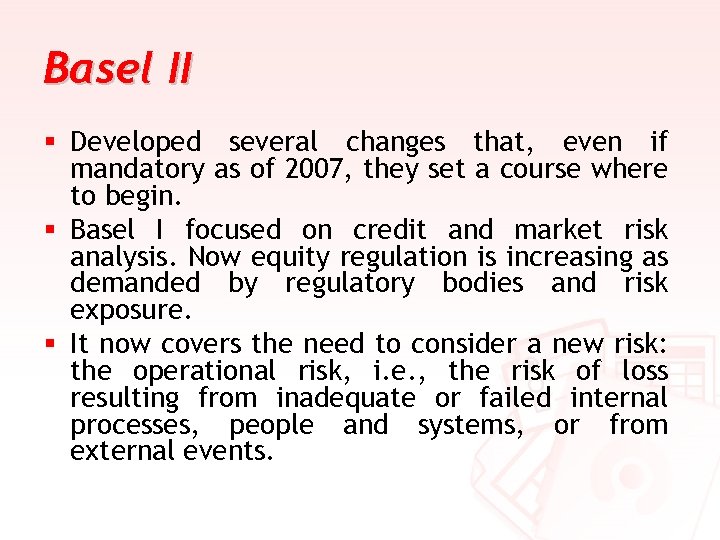 Basel II

▪ Developed several changes that, even if mandatory as of 2007, they set a course where to begin.
▪ Basel I focused on credit and market risk analysis. Now equity regulation is increasing as demanded by regulatory bodies and risk exposure.
▪ It now covers the need to consider a new risk: the operational risk, i.e., the risk of loss resulting from inadequate or failed internal processes, people and systems, or from external events.